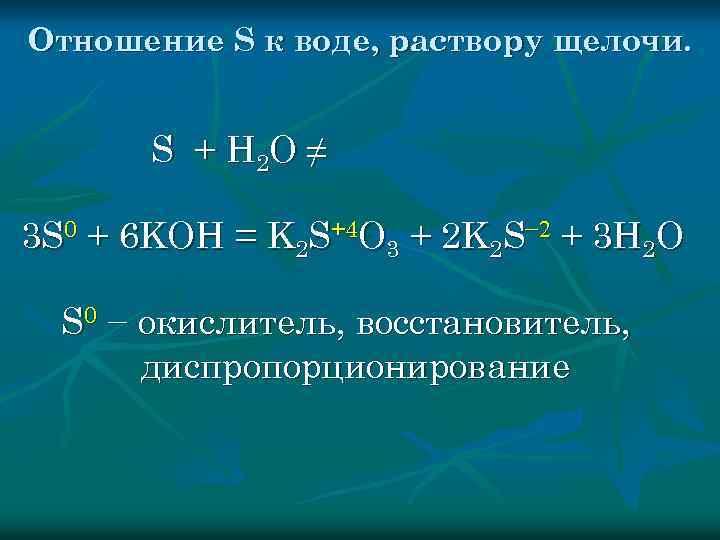 Отношение S к воде, раствору щелочи.

$S + H_2O \neq$

$3S^0 + 6KOH = K_2S^{+4}O_3 + 2K_2S^{-2} + 3H_2O$

$S^0$ – окислитель, восстановитель, диспропорционирование